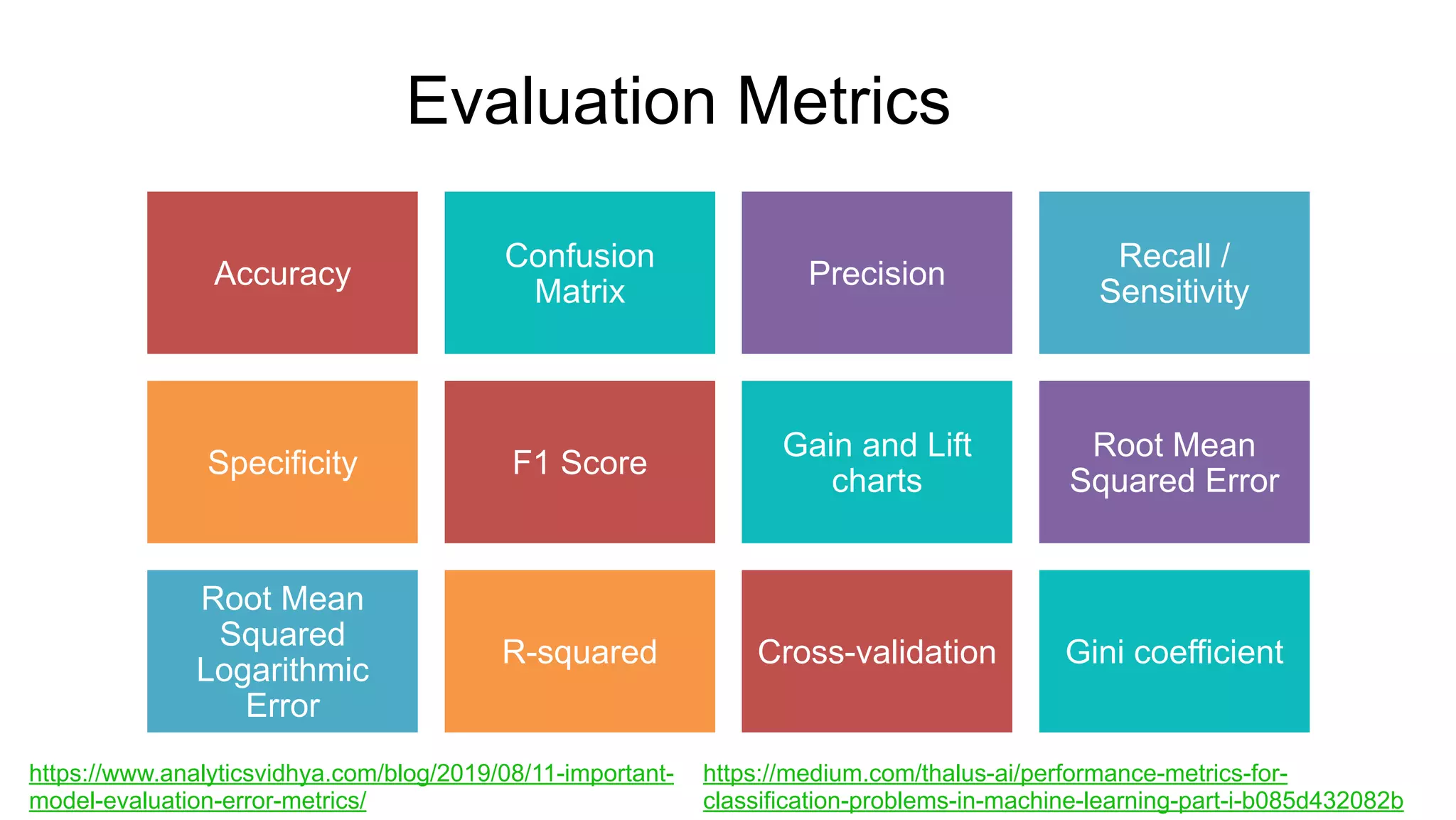 Evaluation Metrics

Accuracy

Confusion Matrix

Precision

Recall / Sensitivity

Specificity

F1 Score

Gain and Lift charts

Root Mean Squared Error

Root Mean Squared Logarithmic Error

R-squared

Cross-validation

Gini coefficient

https://www.analyticsvidhya.com/blog/2019/08/11-important-model-evaluation-error-metrics/

https://medium.com/thalus-ai/performance-metrics-for-classification-problems-in-machine-learning-part-i-b085d432082b